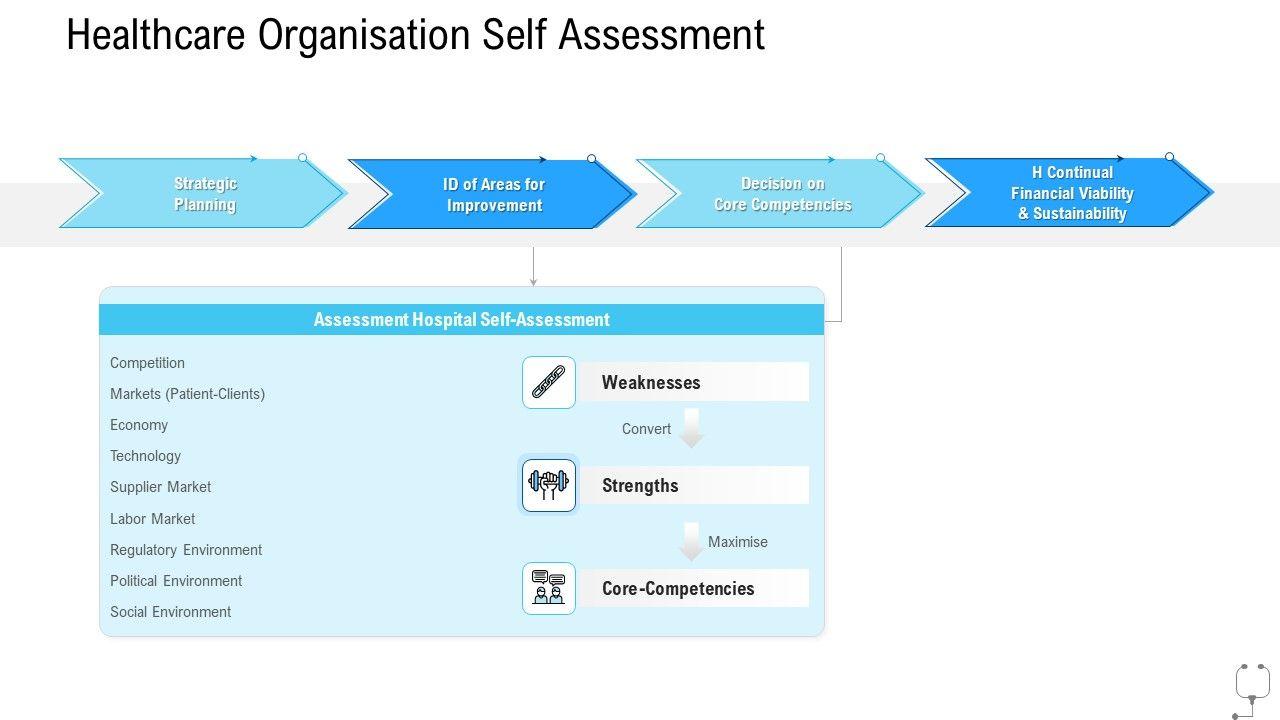 Healthcare Organisation Self Assessment

Strategic Planning

ID of Areas for Improvement

Decision on Core Competencies

H Continual Financial Viability & Sustainability

Assessment Hospital Self-Assessment

Competition
Markets (Patient-Clients)
Economy
Technology
Supplier Market
Labor Market
Regulatory Environment
Political Environment
Social Environment

Weaknesses

Convert

Strengths

Maximise

Core-Competencies